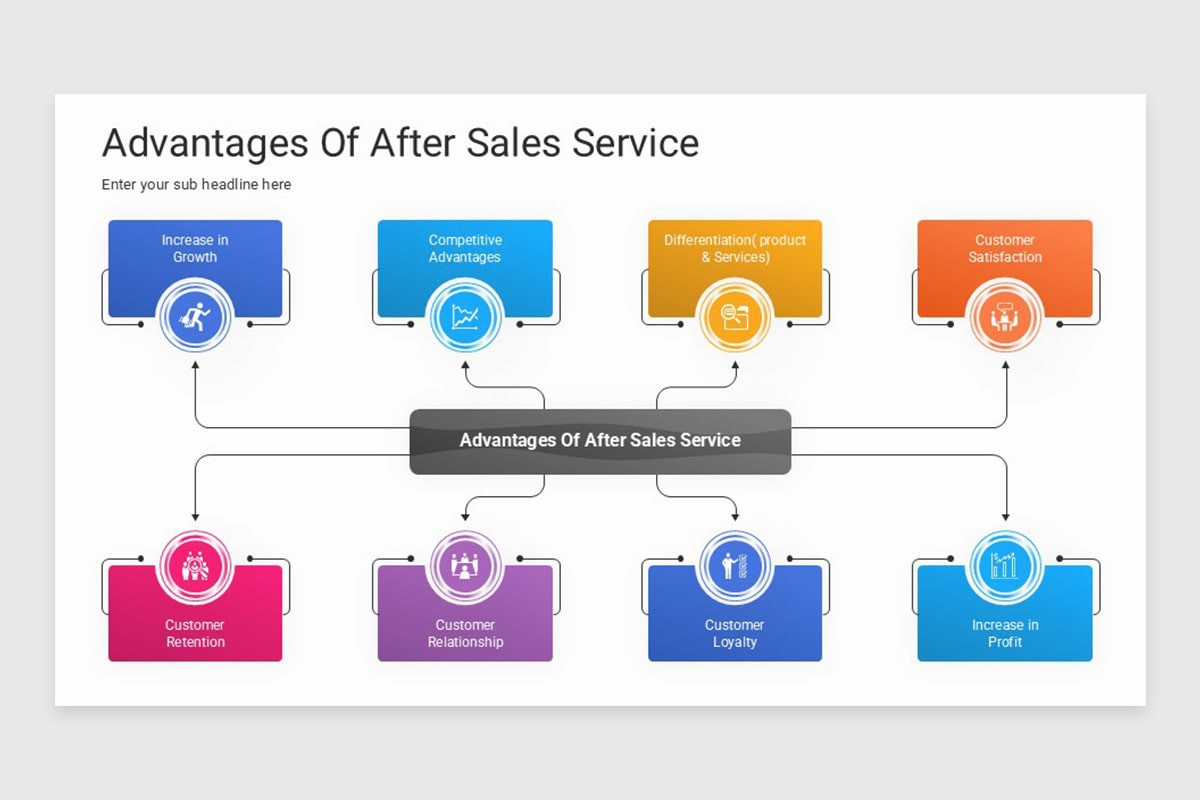 Advantages Of After Sales Service

Enter your sub headline here

Increase in Growth

Competitive Advantages

Differentiation( product & Services)

Customer Satisfaction

Advantages Of After Sales Service

Customer Retention

Customer Relationship

Customer Loyalty

Increase in Profit